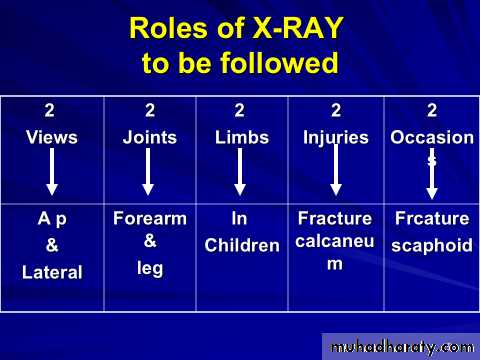 Roles of X-RAY to be followed

| 2 Views | 2 Joints | 2 Limbs | 2 Injuries | 2 Occasions |
|---|---|---|---|---|
| A p & Lateral | Forearm & leg | In Children | Fracture calcaneum | Frcature scaphoid |

muhadharaty.com